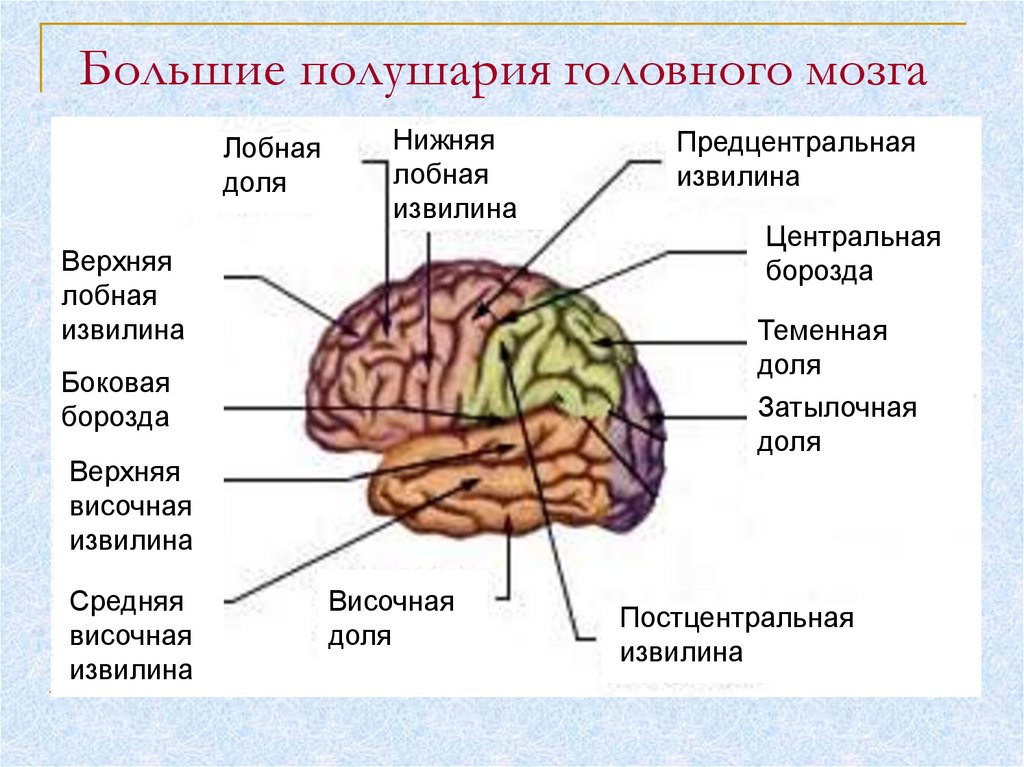 Большие полушария головного мозга

Лобная доля

Нижняя лобная извилина

Предцентральная извилина

Центральная борозда

Верхняя лобная извилина

Теменная доля

Боковая борозда

Затылочная доля

Верхняя височная извилина

Средняя височная извилина

Височная доля

Постцентральная извилина